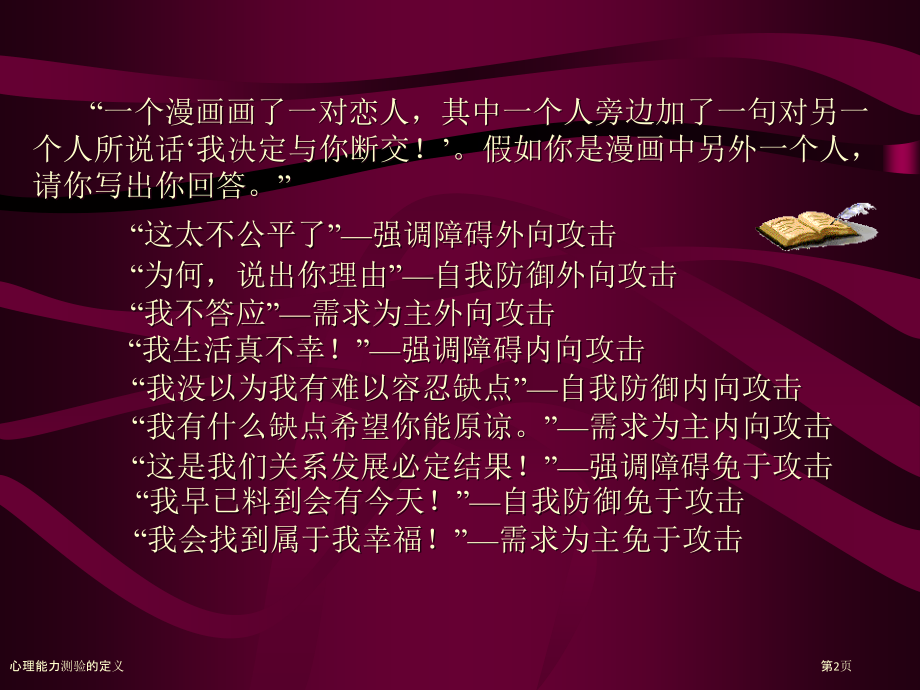 “一个漫画画了一对恋人，其中一个人旁边加了一句对另一个人所说话‘我决定与你断交！’。假如你是漫画中另外一个人，请你写出你回答。”

“这太不公平了”—强调障碍外向攻击
“为何，说出你理由”—自我防御外向攻击
“我不答应”—需求为主外向攻击
“我生活真不幸！”—强调障碍内向攻击
“我没以为我有难以容忍缺点”—自我防御内向攻击
“我有什么缺点希望你能原谅。”—需求为主内向攻击
“这是我们关系发展必定结果！”—强调障碍免于攻击
“我早已料到会有今天！”—自我防御免于攻击
“我会找到属于我幸福！”—需求为主免于攻击

心理能力测验的定义

第2页